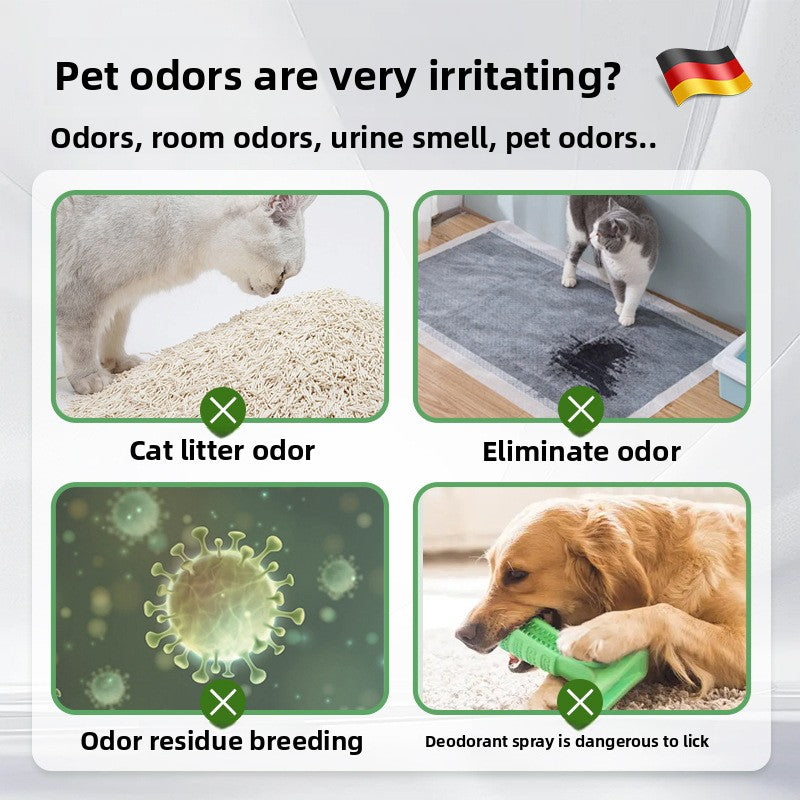 Pet odors are very irritating?

Odors, room odors, urine smell, pet odors..

Cat litter odor

Eliminate odor

Odor residue breeding

Deodorant spray is dangerous to lick